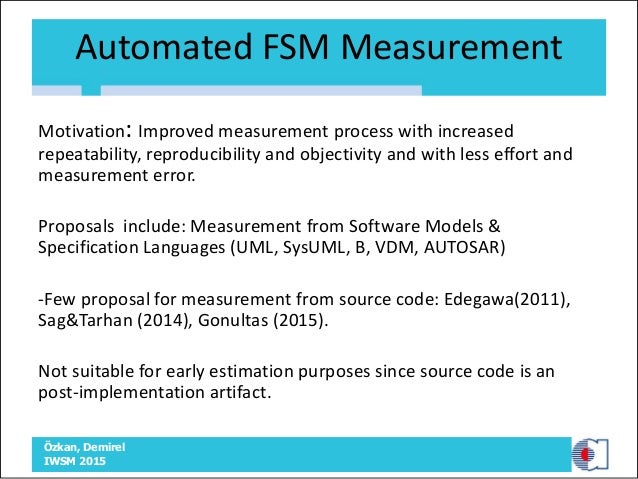 Automated FSM Measurement

Motivation: Improved measurement process with increased repeatability, reproducibility and objectivity and with less effort and measurement error.

Proposals include: Measurement from Software Models & Specification Languages (UML, SysUML, B, VDM, AUTOSAR)

-Few proposal for measurement from source code: Edegawa(2011), Sag&Tarhan (2014), Gonultas (2015).

Not suitable for early estimation purposes since source code is an post-implementation artifact.

Özkan, Demirel
IWSM 2015